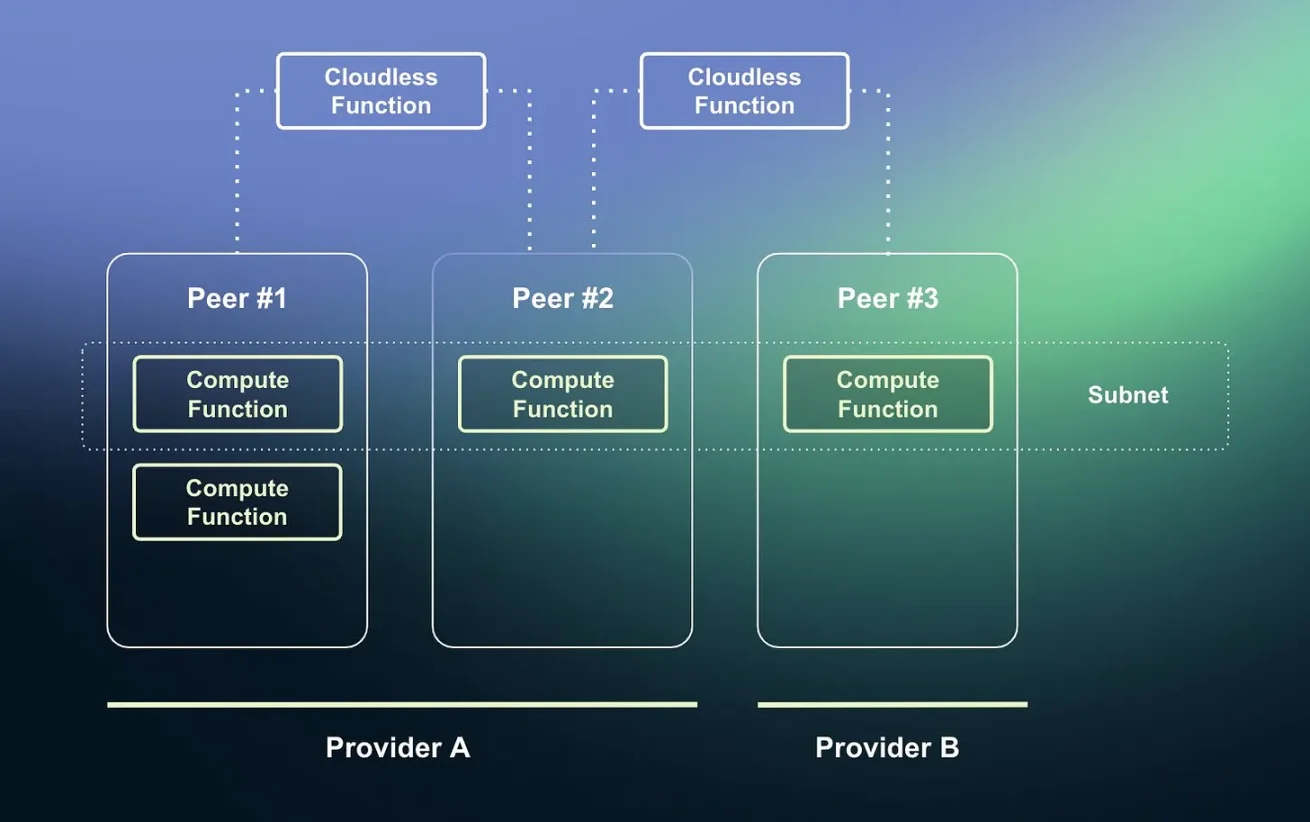 Cloudless Function

Cloudless Function

Peer #1

Compute Function

Compute Function

Peer #2

Compute Function

Peer #3

Compute Function

Subnet

Provider A

Provider B